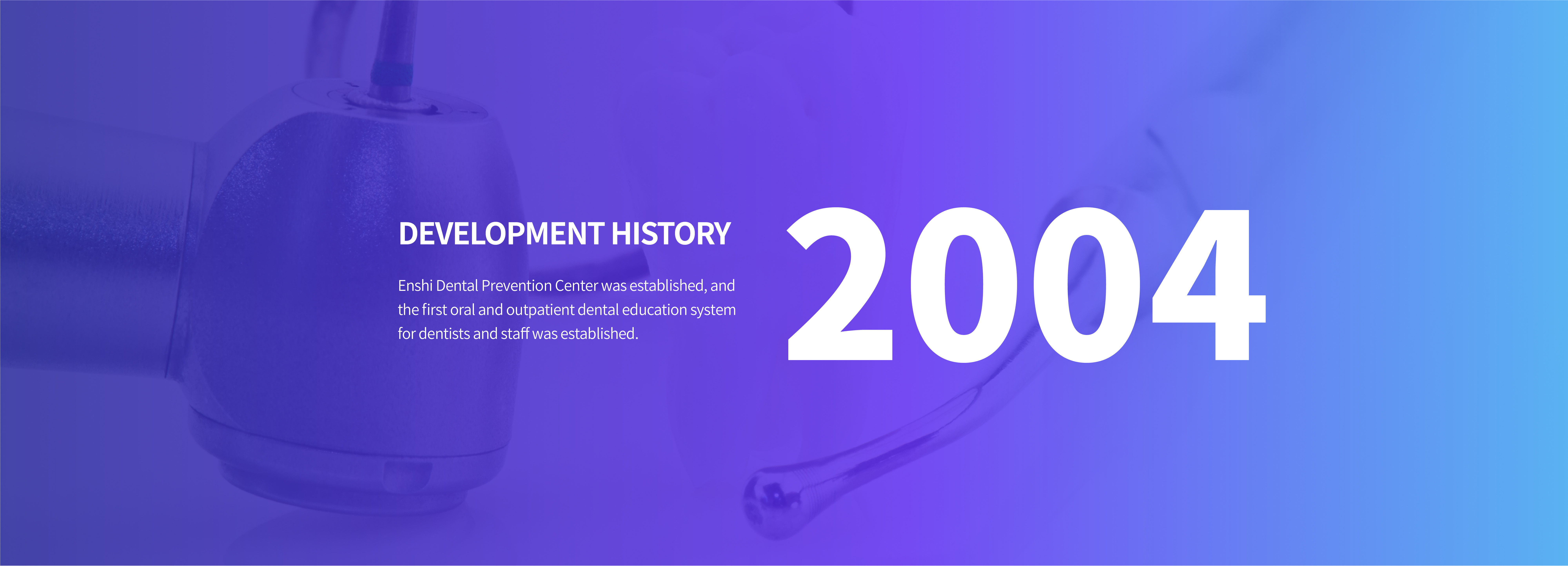 DEVELOPMENT HISTORY

Enshi Dental Prevention Center was established, and the first oral and outpatient dental education system for dentists and staff was established.

2004